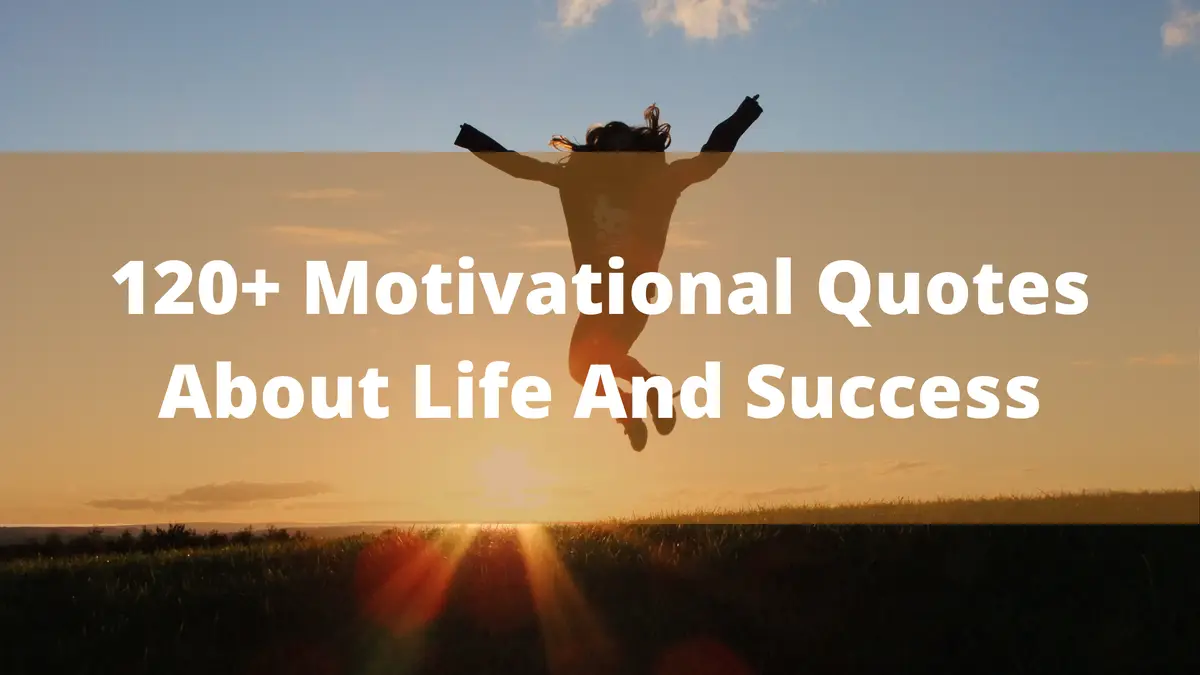 120+ Motivational Quotes
About Life And Success